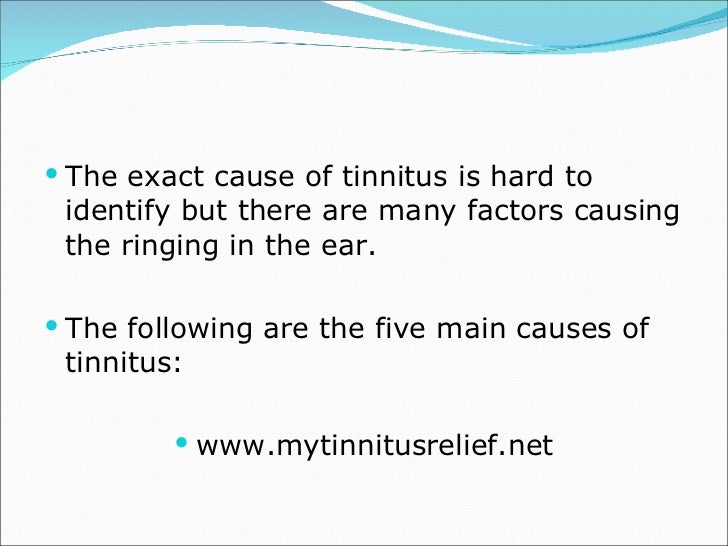 • The exact cause of tinnitus is hard to identify but there are many factors causing the ringing in the ear.

• The following are the five main causes of tinnitus:

• www.mytinnitusrelief.net